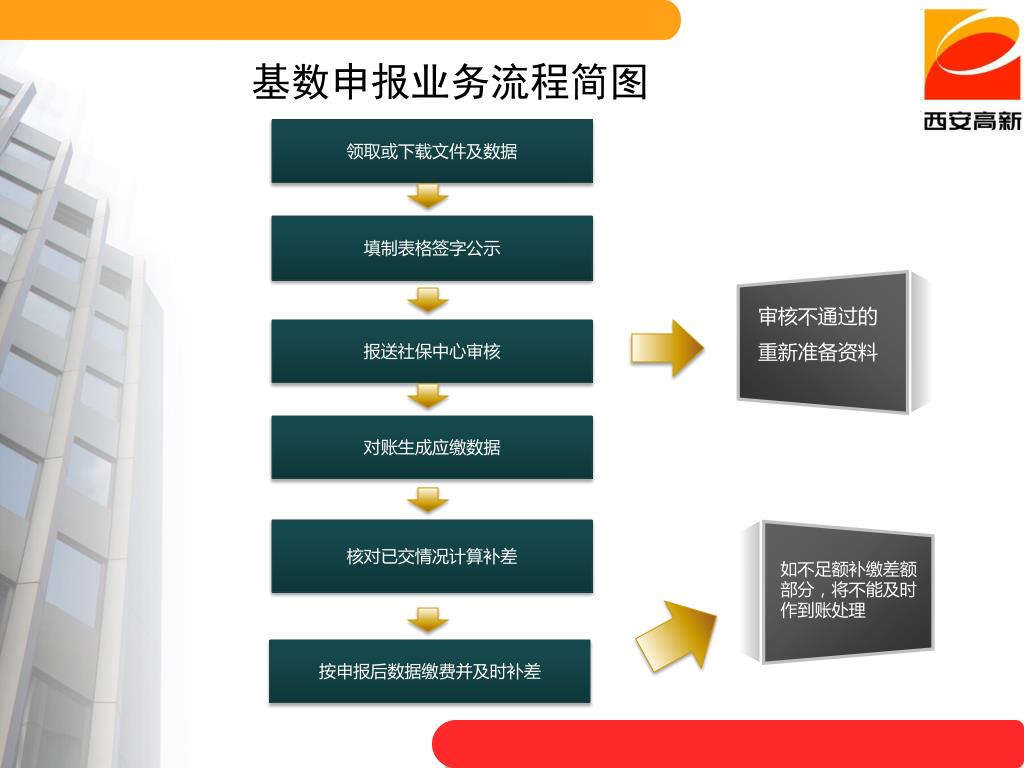 西安高新

基数申报业务流程简图

领取或下载文件及数据

填制表格签字公示

报送社保中心审核

对账生成应缴数据

核对已交情况计算补差

按申报后数据缴费并及时补差

审核不通过的重新准备资料

如不足额补缴差额部分，将不能及时作到账处理